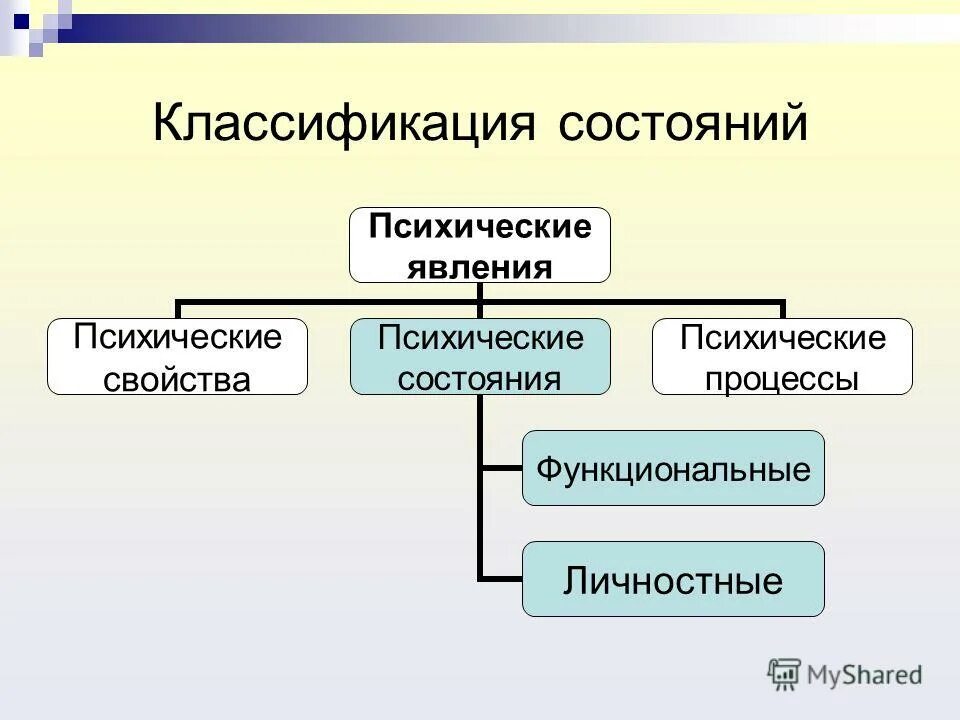 Классификация состояний

Психические явления

Психические свойства

Психические состояния

Психические процессы

Функциональные

Личностные

MyShared